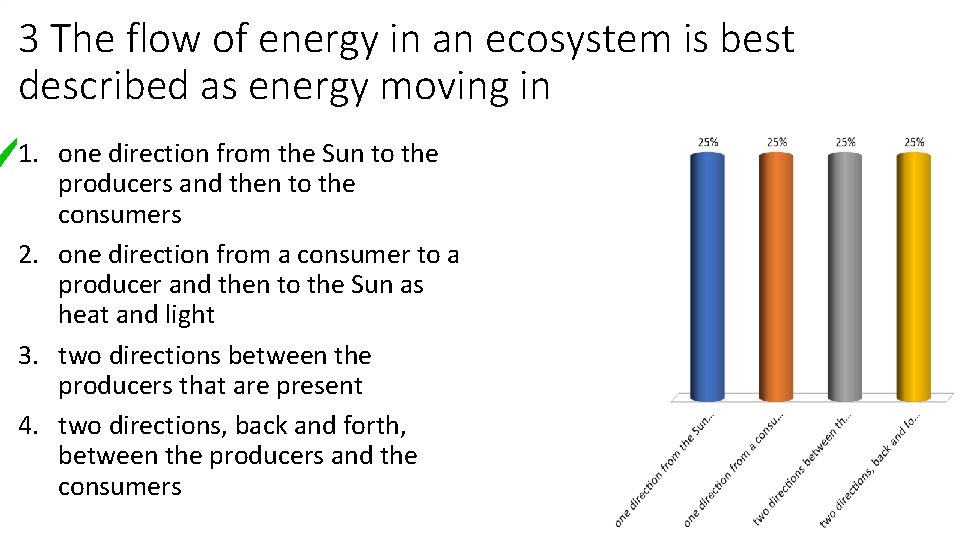 3 The flow of energy in an ecosystem is best described as energy moving in

1. one direction from the Sun to the producers and then to the consumers
2. one direction from a consumer to a producer and then to the Sun as heat and light
3. two directions between the producers that are present
4. two directions, back and forth, between the producers and the consumers

25%
25%
25%
25%

one direction from the Sun...
one direction from a consu...
two directions between th...
two directions, back and fo...